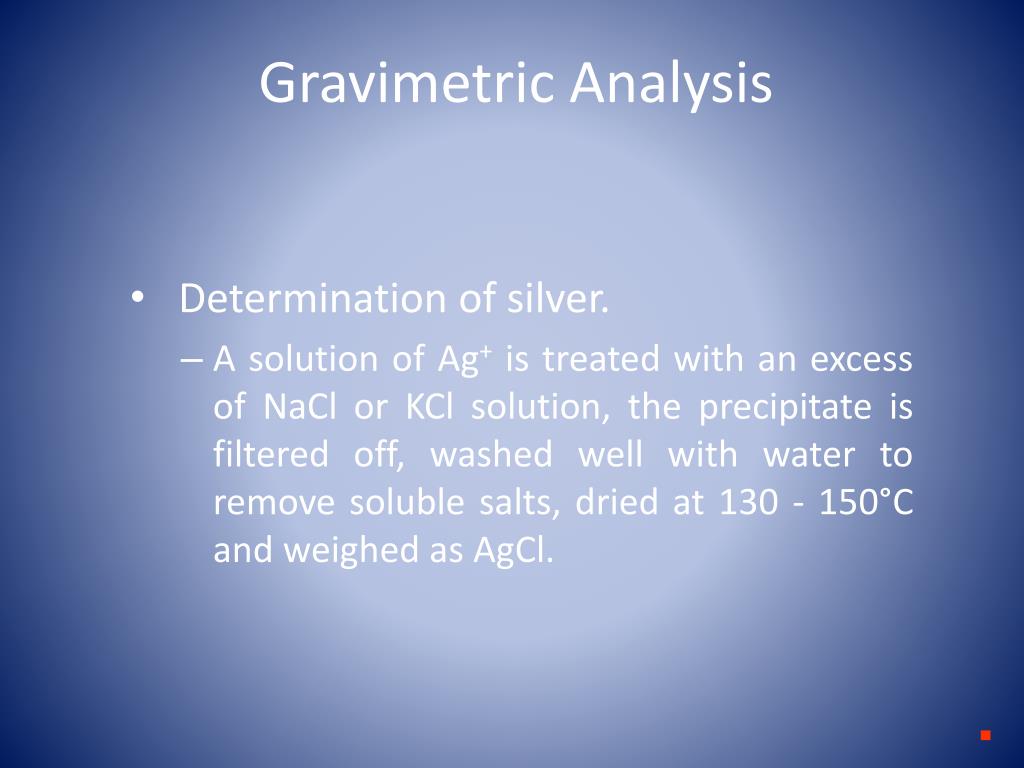 Gravimetric Analysis

• Determination of silver.

– A solution of $Ag^+$ is treated with an excess of NaCl or KCl solution, the precipitate is filtered off, washed well with water to remove soluble salts, dried at 130 - 150°C and weighed as AgCl.